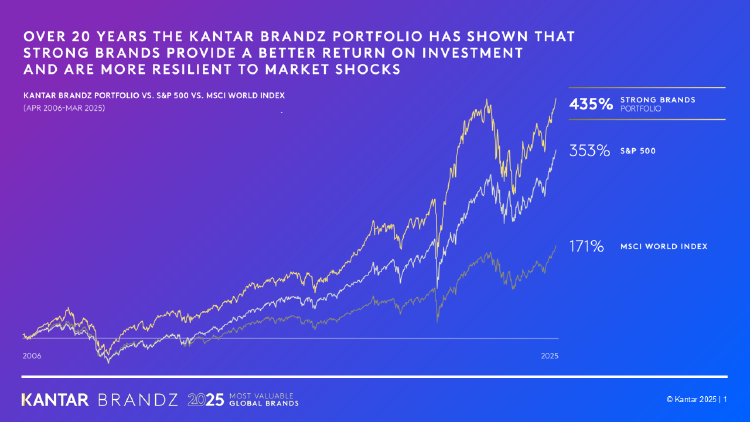 OVER 20 YEARS THE KANTAR BRANDZ PORTFOLIO HAS SHOWN THAT STRONG BRANDS PROVIDE A BETTER RETURN ON INVESTMENT AND ARE MORE RESILIENT TO MARKET SHOCKS

KANTAR BRANDZ PORTFOLIO VS. S&P 500 VS. MSCI WORLD INDEX
(APR 2006-MAR 2025)

435% STRONG BRANDS PORTFOLIO

353% S&P 500

171% MSCI WORLD INDEX

2006

2025

KANTAR BRANDZ 2025 MOST VALUABLE GLOBAL BRANDS

© Kantar 2025 | 1